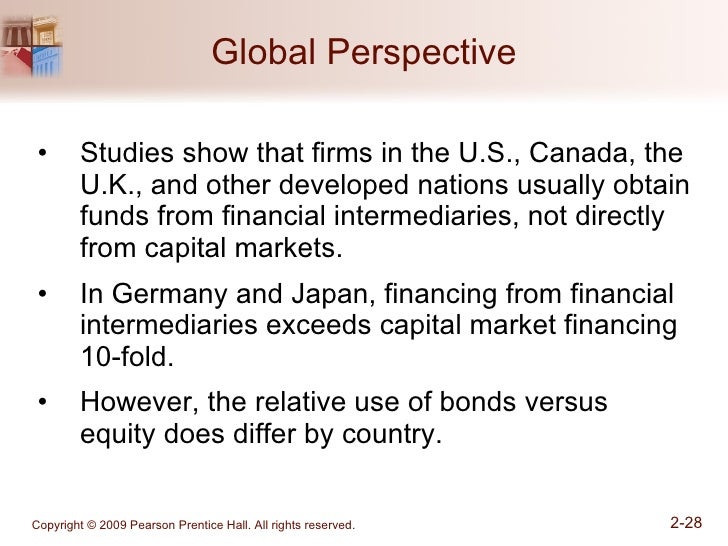 Global Perspective

• Studies show that firms in the U.S., Canada, the U.K., and other developed nations usually obtain funds from financial intermediaries, not directly from capital markets.

• In Germany and Japan, financing from financial intermediaries exceeds capital market financing 10-fold.

• However, the relative use of bonds versus equity does differ by country.

Copyright © 2009 Pearson Prentice Hall. All rights reserved.

2-28